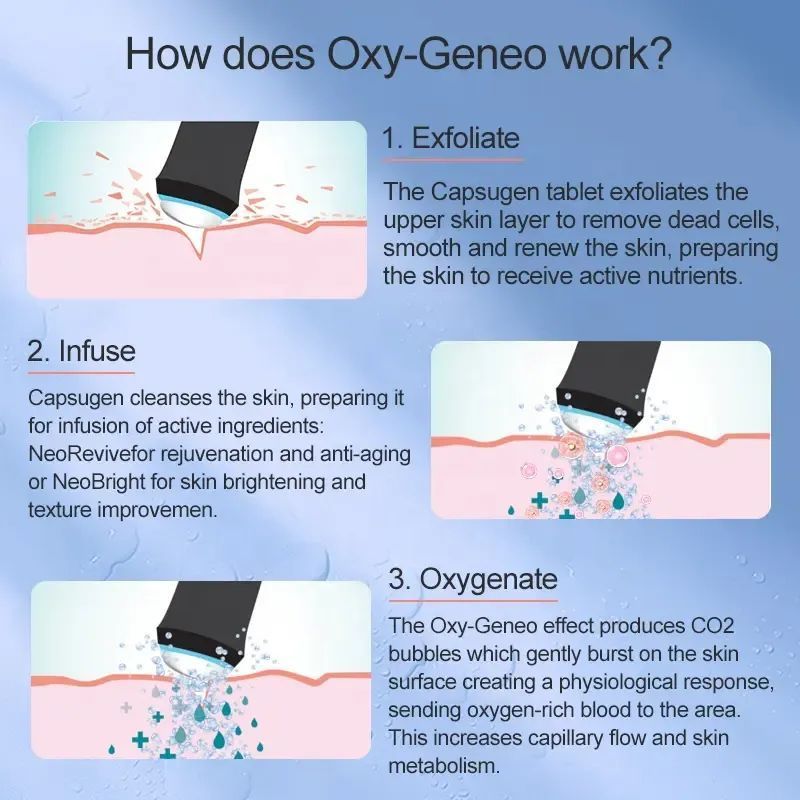 How does Oxy-Geneo work?

1. Exfoliate

The Capsugen tablet exfoliates the upper skin layer to remove dead cells, smooth and renew the skin, preparing the skin to receive active nutrients.

2. Infuse

Capsugen cleanses the skin, preparing it for infusion of active ingredients: NeoRevivefor rejuvenation and anti-aging or NeoBright for skin brightening and texture improvemen.

3. Oxygenate

The Oxy-Geneo effect produces CO2 bubbles which gently burst on the skin surface creating a physiological response, sending oxygen-rich blood to the area. This increases capillary flow and skin metabolism.